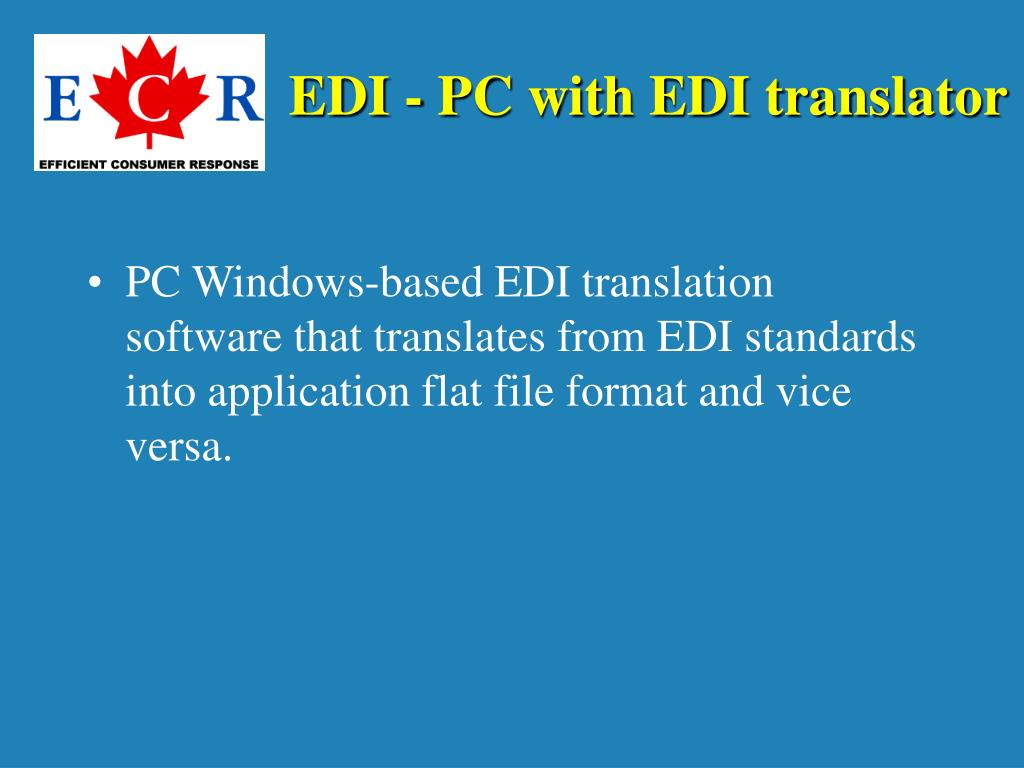 E C R
EFFICIENT CONSUMER RESPONSE

EDI - PC with EDI translator

• PC Windows-based EDI translation software that translates from EDI standards into application flat file format and vice versa.